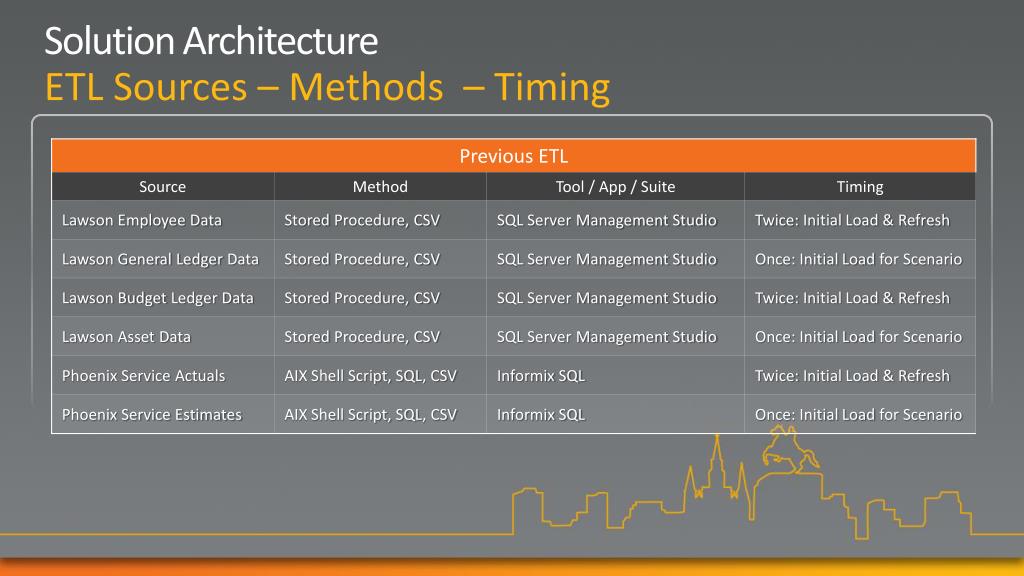 Solution Architecture
ETL Sources – Methods – Timing

Previous ETL

| Source | Method | Tool / App / Suite | Timing |
|---|---|---|---|
| Lawson Employee Data | Stored Procedure, CSV | SQL Server Management Studio | Twice: Initial Load & Refresh |
| Lawson General Ledger Data | Stored Procedure, CSV | SQL Server Management Studio | Once: Initial Load for Scenario |
| Lawson Budget Ledger Data | Stored Procedure, CSV | SQL Server Management Studio | Twice: Initial Load & Refresh |
| Lawson Asset Data | Stored Procedure, CSV | SQL Server Management Studio | Once: Initial Load for Scenario |
| Phoenix Service Actuals | AIX Shell Script, SQL, CSV | Informix SQL | Twice: Initial Load & Refresh |
| Phoenix Service Estimates | AIX Shell Script, SQL, CSV | Informix SQL | Once: Initial Load for Scenario |